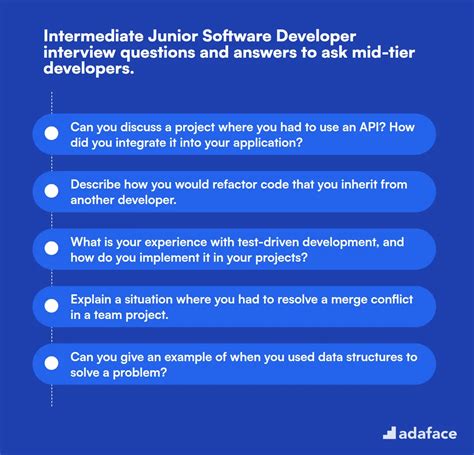 Intermediate Junior Software Developer interview questions and answers to ask mid-tier developers.

Can you discuss a project where you had to use an API? How did you integrate it into your application?

Describe how you would refactor code that you inherit from another developer.

What is your experience with test-driven development, and how do you implement it in your projects?

Explain a situation where you had to resolve a merge conflict in a team project.

Can you give an example of when you used data structures to solve a problem?

adaface